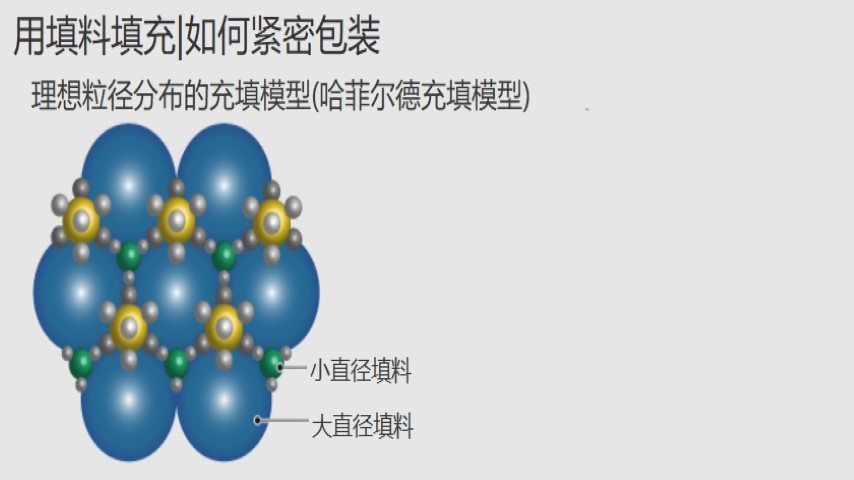 用填料填充|如何紧密包装

理想粒径分布的充填模型(哈菲尔德充填模型)

小直径填料

大直径填料